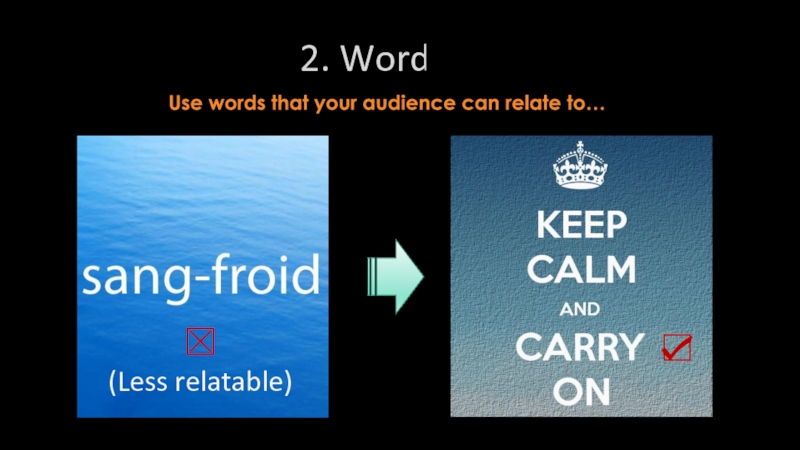 2. Word

Use words that your audience can relate to…

sang-froid

(Less relatable)

KEEP CALM AND CARRY ON